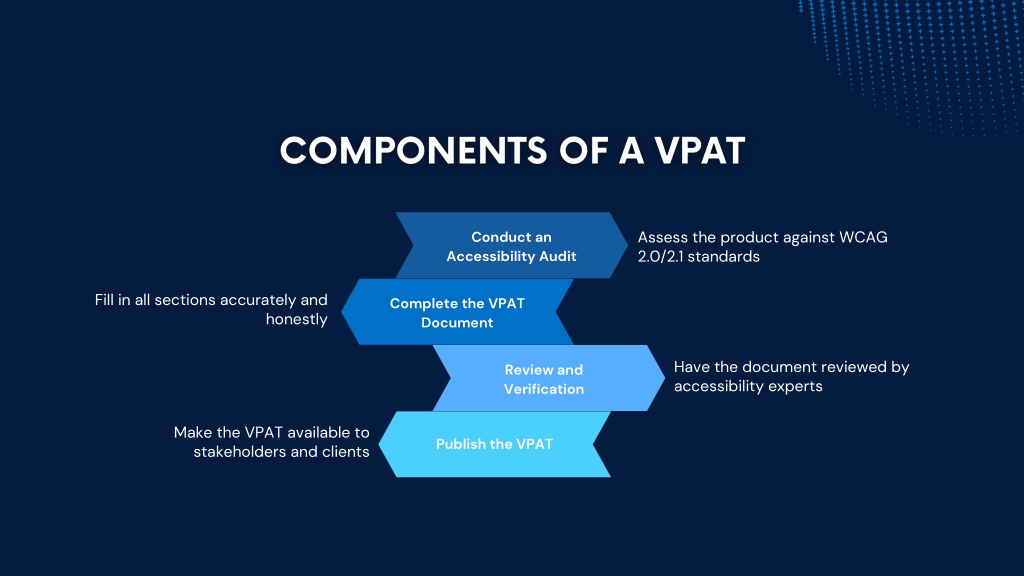 COMPONENTS OF A VPAT

Conduct an Accessibility Audit

Assess the product against WCAG 2.0/2.1 standards

Fill in all sections accurately and honestly

Complete the VPAT Document

Review and Verification

Have the document reviewed by accessibility experts

Make the VPAT available to stakeholders and clients

Publish the VPAT